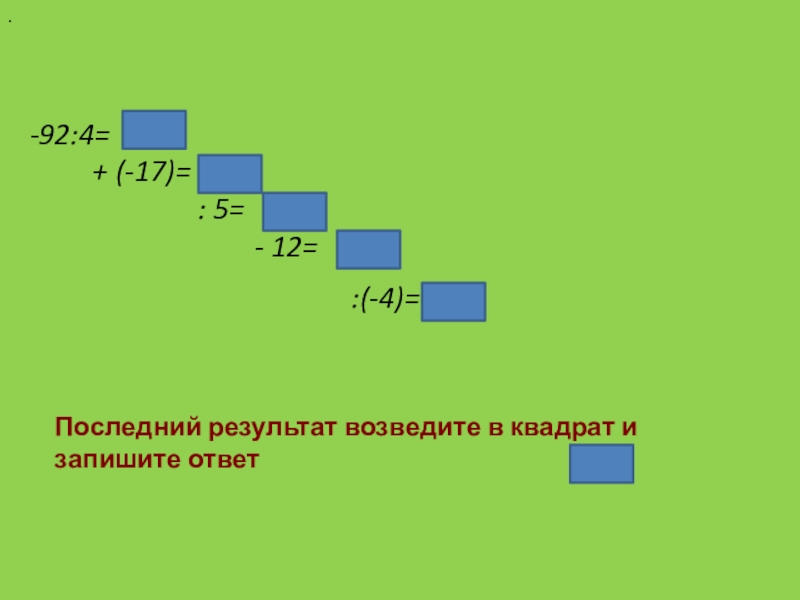 .

-92:4=

+ (-17)=

: 5=

- 12=

:(-4)=

Последний результат возведите в квадрат и запишите ответ